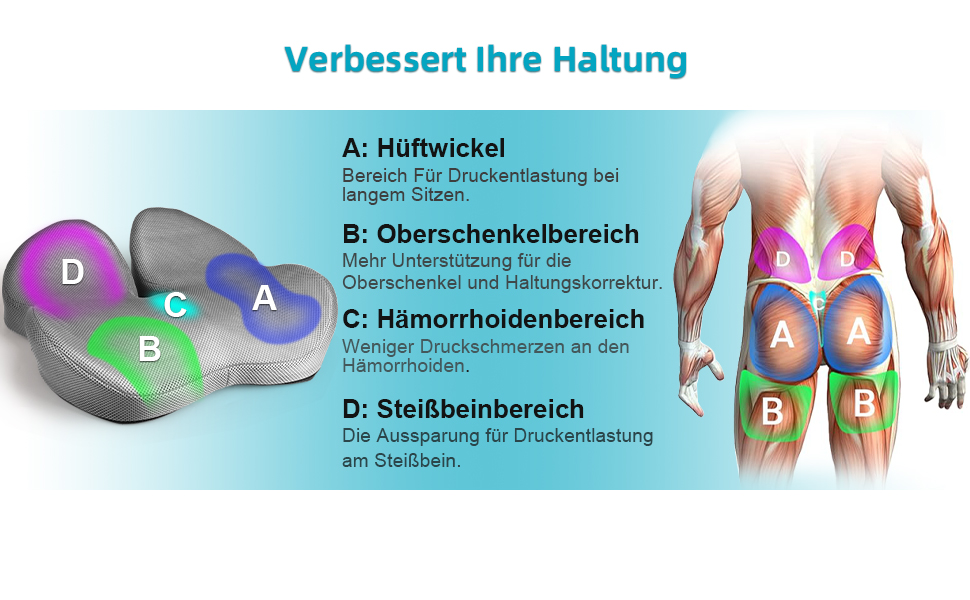 Verbessert Ihre Haltung

D

C

A

B

A: Hüftwickel
Bereich Für Druckentlastung bei langem Sitzen.

B: Oberschenkelbereich
Mehr Unterstützung für die Oberschenkel und Haltungskorrektur.

C: Hämorrhoidenbereich
Weniger Druckschmerzen an den Hämorrhoiden.

D: Steißbeinbereich
Die Aussparung für Druckentlastung am Steißbein.

D D

C

A A

B B